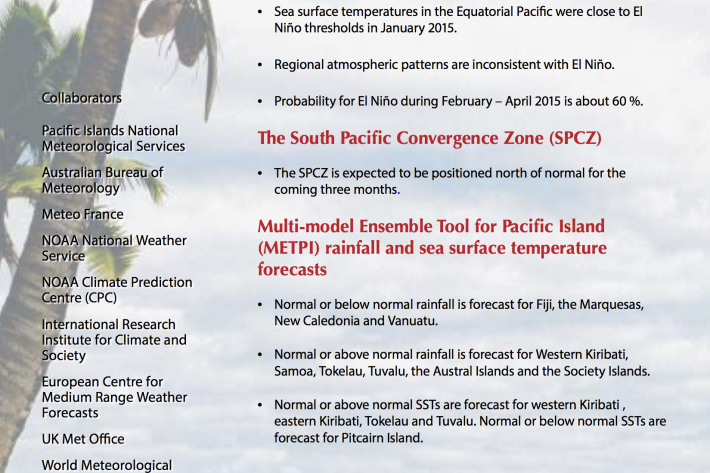 Collaborators

Pacific Islands National Meteorological Services

Australian Bureau of Meteorology

Meteo France

NOAA National Weather Service

NOAA Climate Prediction Centre (CPC)

International Research Institute for Climate and Society

European Centre for Medium Range Weather Forecasts

UK Met Office

World Meteorological

• Sea surface temperatures in the Equatorial Pacific were close to El Niño thresholds in January 2015.

• Regional atmospheric patterns are inconsistent with El Niño.

• Probability for El Niño during February – April 2015 is about 60 %.

The South Pacific Convergence Zone (SPCZ)

• The SPCZ is expected to be positioned north of normal for the coming three months.

Multi-model Ensemble Tool for Pacific Island (METPI) rainfall and sea surface temperature forecasts

• Normal or below normal rainfall is forecast for Fiji, the Marquesas, New Caledonia and Vanuatu.

• Normal or above normal rainfall is forecast for Western Kiribati, Samoa, Tokelau, Tuvalu, the Austral Islands and the Society Islands.

• Normal or above normal SSTs are forecast for western Kiribati , eastern Kiribati, Tokelau and Tuvalu. Normal or below normal SSTs are forecast for Pitcairn Island.